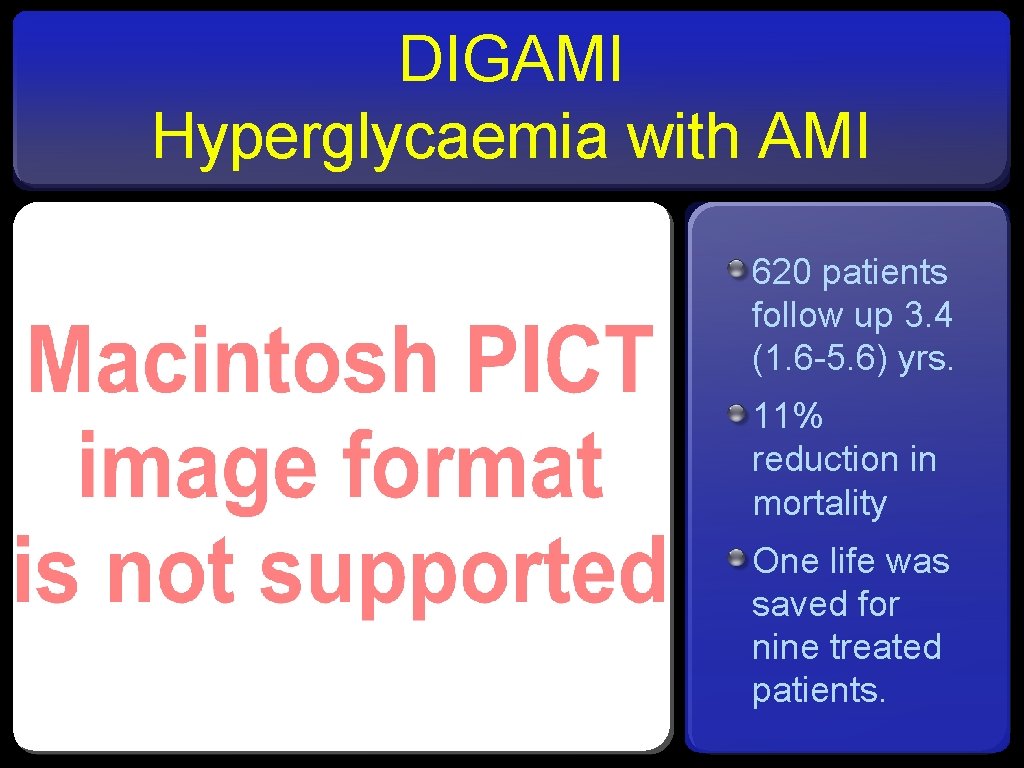 DIGAMI
Hyperglycaemia with AMI

Macintosh PICT image format is not supported

620 patients follow up 3.4 (1.6-5.6) yrs.

11% reduction in mortality

One life was saved for nine treated patients.